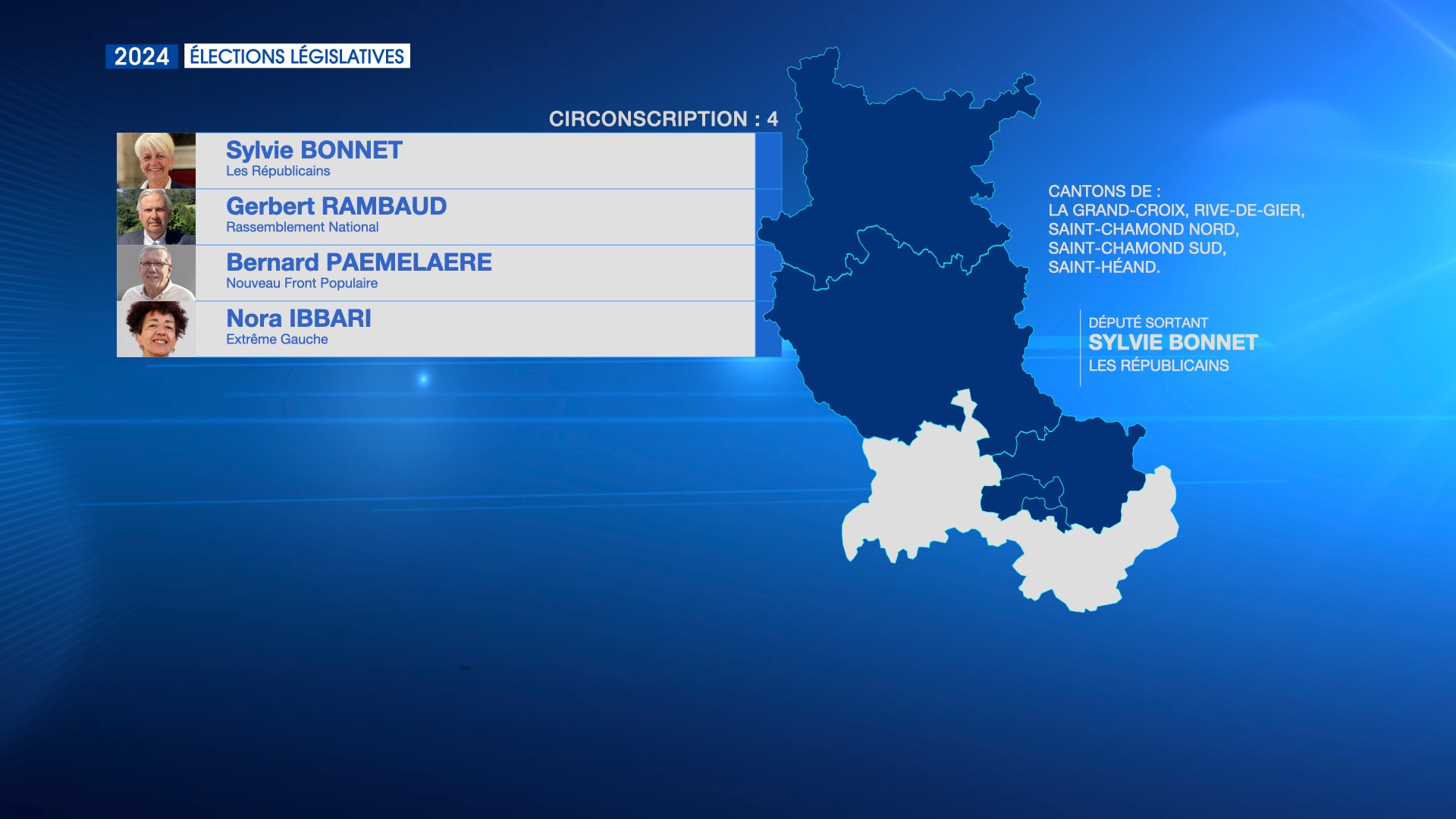 2024 ÉLECTIONS LÉGISLATIVES

CIRCONSCRIPTION : 4

Sylvie BONNET
Les Républicains

Gerbert RAMBAUD
Rassemblement National

Bernard PAEMELAERE
Nouveau Front Populaire

Nora IBBARI
Extrême Gauche

CANTONS DE :
LA GRAND-CROIX, RIVE-DE-GIER, SAINT-CHAMOND NORD, SAINT-CHAMOND SUD, SAINT-HÉAND.

DÉPUTÉ SORTANT
SYLVIE BONNET
LES RÉPUBLICAINS